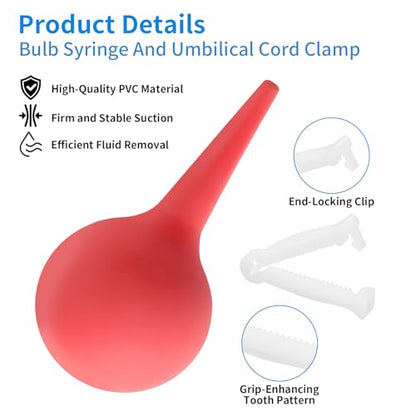 Product Details
Bulb Syringe And Umbilical Cord Clamp

High-Quality PVC Material
Firm and Stable Suction
Efficient Fluid Removal

End-Locking Clip

Grip-Enhancing Tooth Pattern